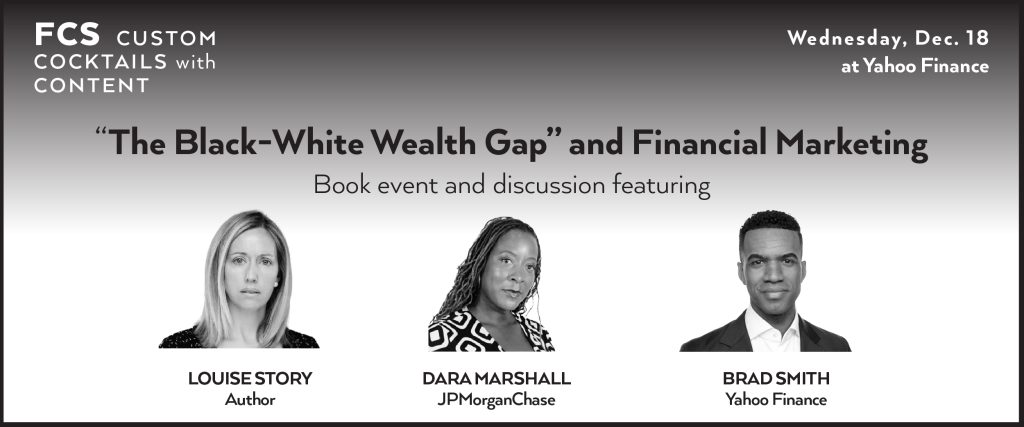 FCS CUSTOM COCKTAILS with CONTENT

Wednesday, Dec. 18 at Yahoo Finance

"The Black-White Wealth Gap" and Financial Marketing

Book event and discussion featuring

LOUISE STORY
Author

DARA MARSHALL
JPMorganChase

BRAD SMITH
Yahoo Finance